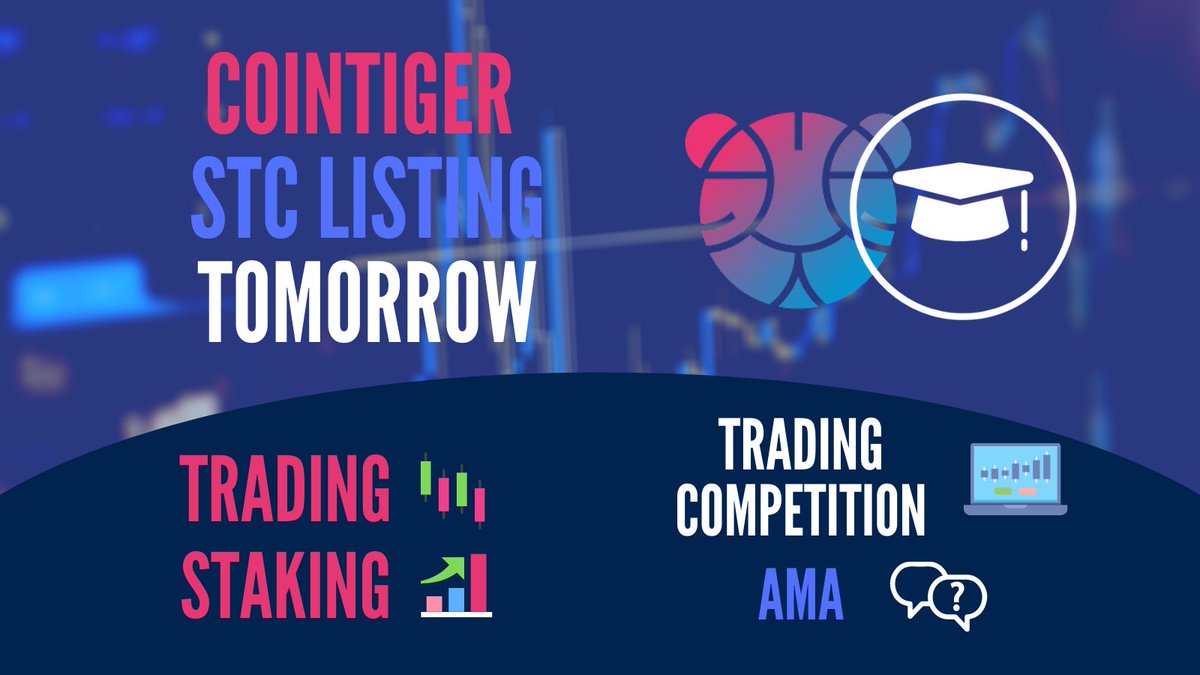 COINTIGER
STC LISTING
TOMORROW

TRADING
STAKING

TRADING
COMPETITION

AMA